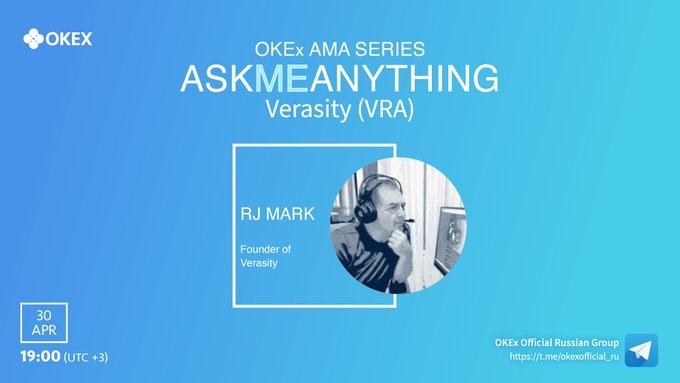 OKEX

OKEx AMA SERIES
ASKMEANYTHING
Verasity (VRA)

RJ MARK

Founder of Verasity

30
APR

19:00 (UTC +3)

OKEx Official Russian Group
https://t.me/okexofficial_ru